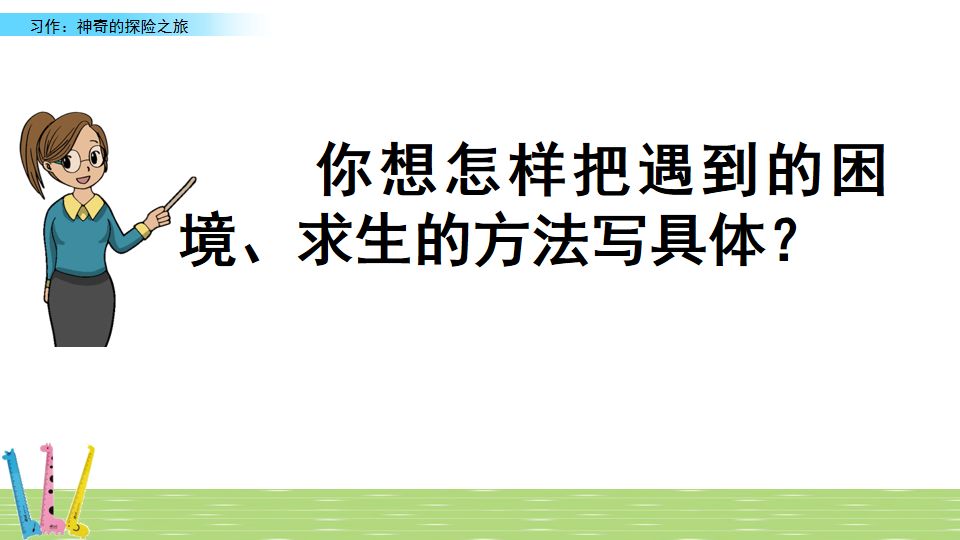 习作：神奇的探险之旅

你想怎样把遇到的困境、求生的方法写具体？